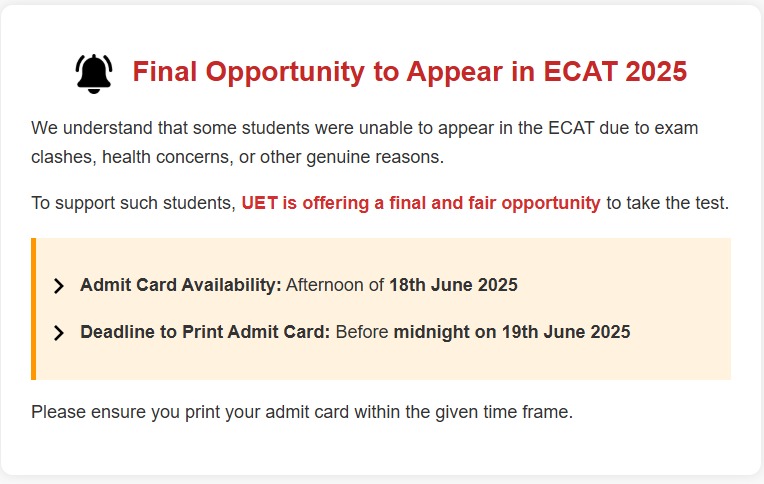 Final Opportunity to Appear in ECAT 2025

We understand that some students were unable to appear in the ECAT due to exam clashes, health concerns, or other genuine reasons.

To support such students, UET is offering a final and fair opportunity to take the test.

Admit Card Availability: Afternoon of 18th June 2025

Deadline to Print Admit Card: Before midnight on 19th June 2025

Please ensure you print your admit card within the given time frame.